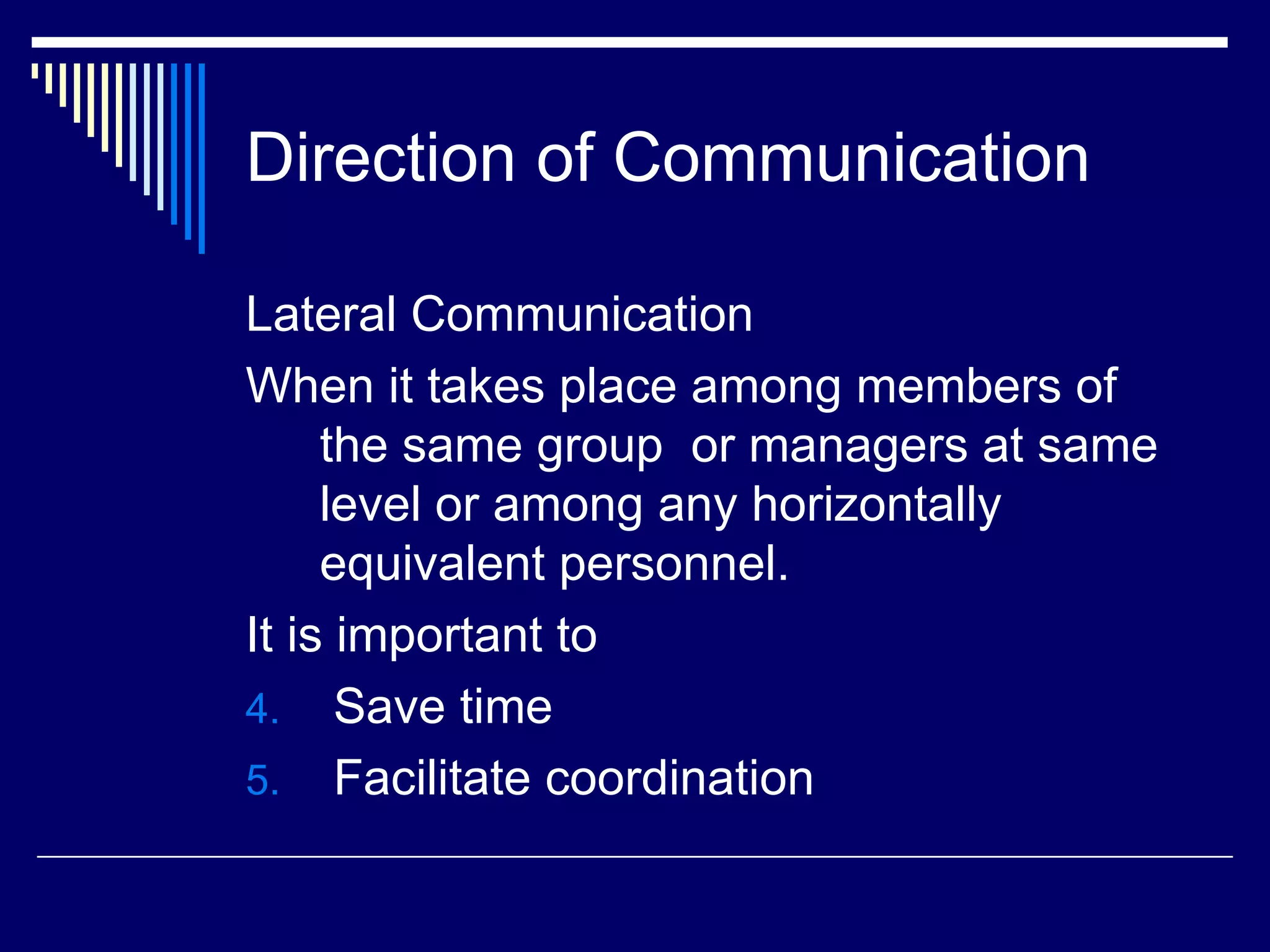 Direction of Communication

Lateral Communication

When it takes place among members of the same group or managers at same level or among any horizontally equivalent personnel.

It is important to

4. Save time

5. Facilitate coordination